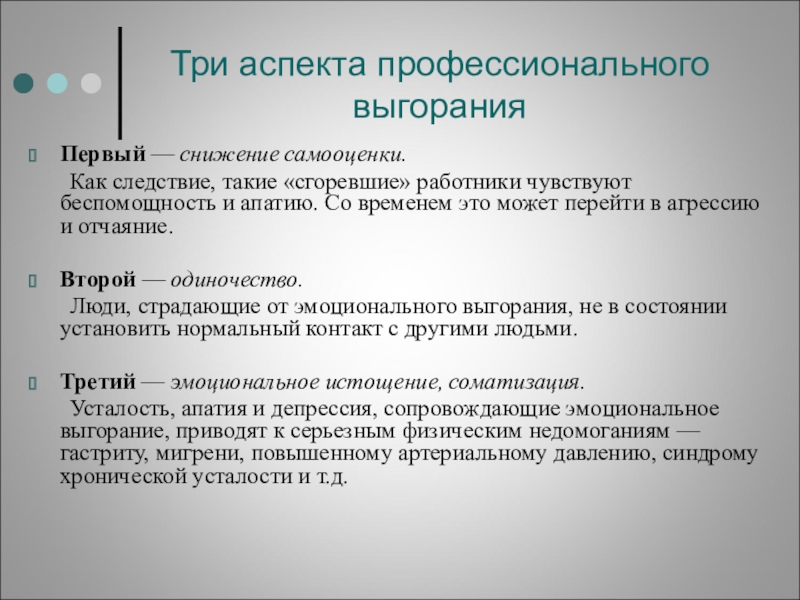 Три аспекта профессионального выгорания

Первый — снижение самооценки.
Как следствие, такие «сгоревшие» работники чувствуют беспомощность и апатию. Со временем это может перейти в агрессию и отчаяние.

Второй — одиночество.
Люди, страдающие от эмоционального выгорания, не в состоянии установить нормальный контакт с другими людьми.

Третий — эмоциональное истощение, соматизация.
Усталость, апатия и депрессия, сопровождающие эмоциональное выгорание, приводят к серьезным физическим недомоганиям — гастриту, мигрени, повышенному артериальному давлению, синдрому хронической усталости и т.д.